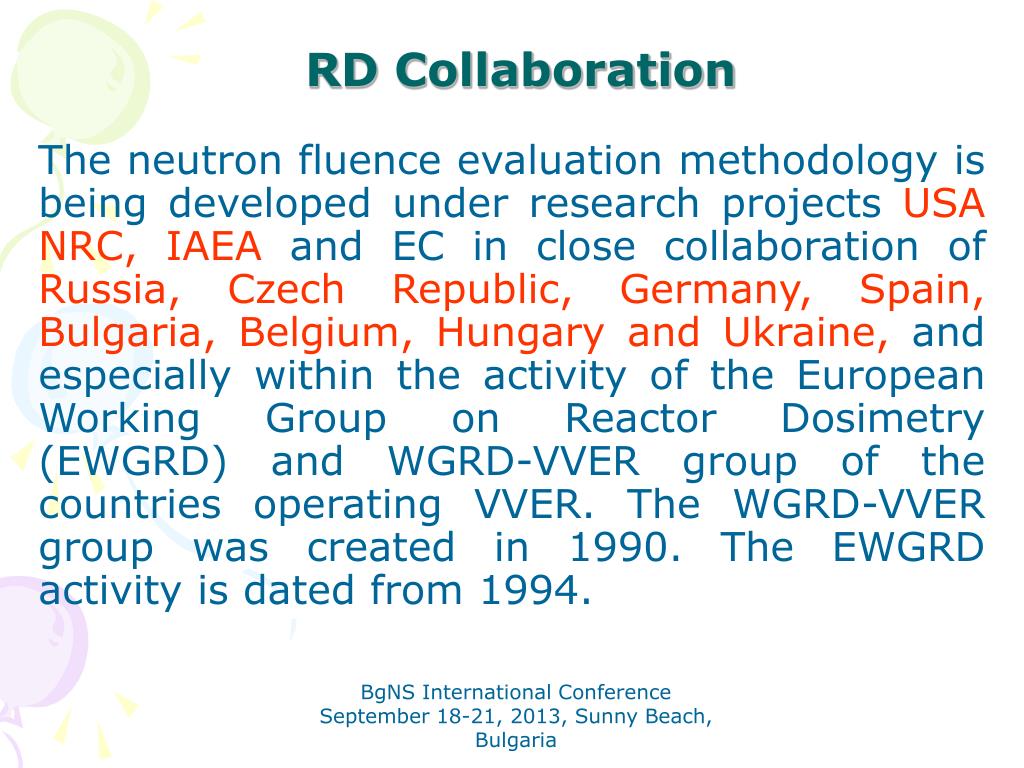 RD Collaboration

The neutron fluence evaluation methodology is being developed under research projects USA NRC, IAEA and EC in close collaboration of Russia, Czech Republic, Germany, Spain, Bulgaria, Belgium, Hungary and Ukraine, and especially within the activity of the European Working Group on Reactor Dosimetry (EWGRD) and WGRD-VVER group of the countries operating VVER. The WGRD-VVER group was created in 1990. The EWGRD activity is dated from 1994.

BgNS International Conference
September 18-21, 2013, Sunny Beach, Bulgaria